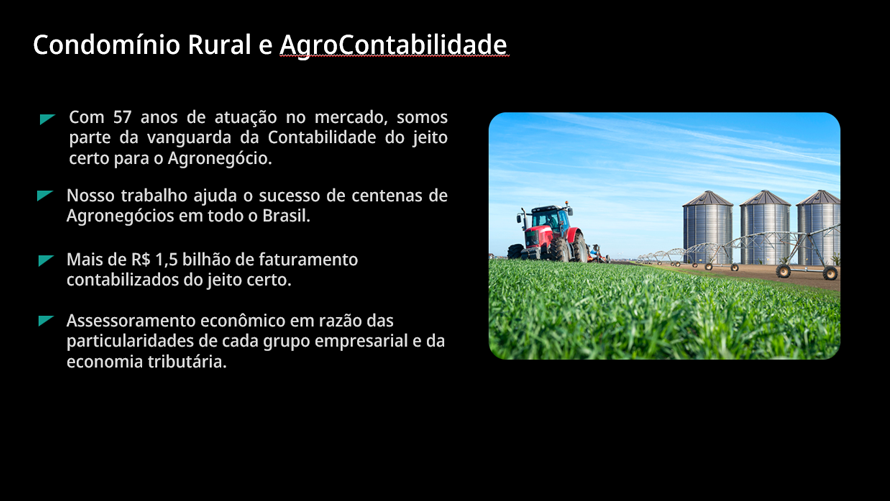 Condomínio Rural e AgroContabilidade

Com 57 anos de atuação no mercado, somos parte da vanguarda da Contabilidade do jeito certo para o Agronegócio.

Nosso trabalho ajuda o sucesso de centenas de Agronegócios em todo o Brasil.

Mais de R$ 1,5 bilhão de faturamento contabilizados do jeito certo.

Assessoramento econômico em razão das particularidades de cada grupo empresarial e da economia tributária.